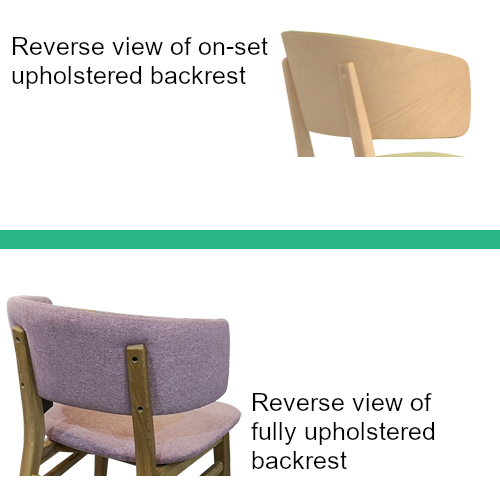 Reverse view of on-set upholstered backrest

Reverse view of fully upholstered backrest